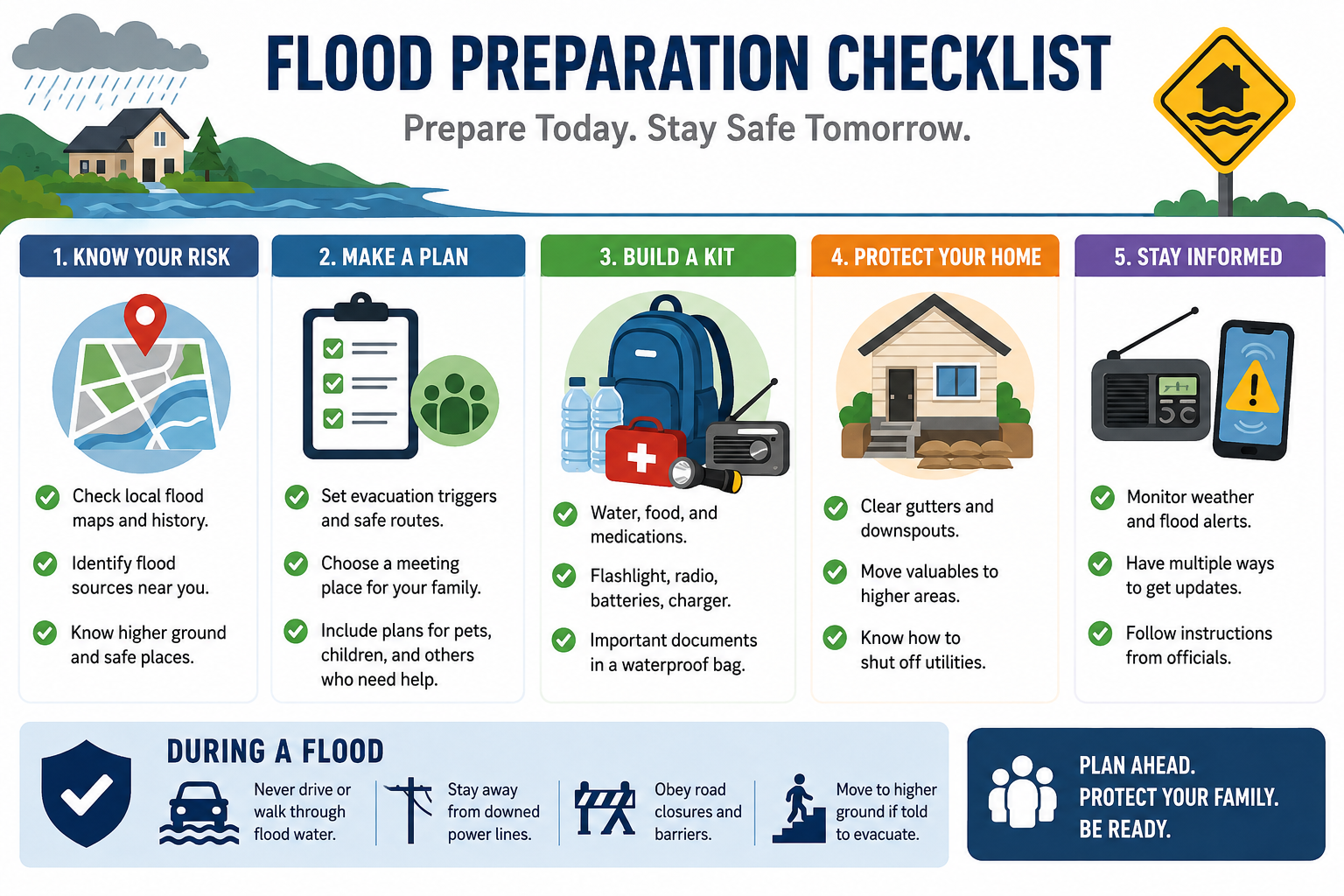 FLOOD PREPARATION CHECKLIST

Prepare Today. Stay Safe Tomorrow.

1. KNOW YOUR RISK

Check local flood maps and history.

Identify flood sources near you.

Know higher ground and safe places.

2. MAKE A PLAN

Set evacuation triggers and safe routes.

Choose a meeting place for your family.

Include plans for pets, children, and others who need help.

3. BUILD A KIT

Water, food, and medications.

Flashlight, radio, batteries, charger.

Important documents in a waterproof bag.

4. PROTECT YOUR HOME

Clear gutters and downspouts.

Move valuables to higher areas.

Know how to shut off utilities.

5. STAY INFORMED

Monitor weather and flood alerts.

Have multiple ways to get updates.

Follow instructions from officials.

DURING A FLOOD

Never drive or walk through flood water.

Stay away from downed power lines.

Obey road closures and barriers.

Move to higher ground if told to evacuate.

PLAN AHEAD.
PROTECT YOUR FAMILY.
BE READY.